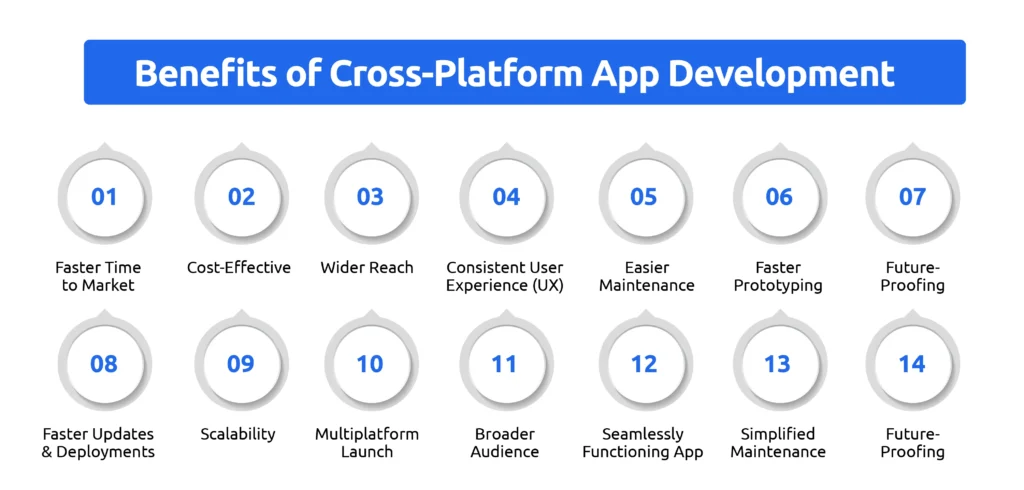 Benefits of Cross-Platform App Development

01
Faster Time to Market

02
Cost-Effective

03
Wider Reach

04
Consistent User Experience (UX)

05
Easier Maintenance

06
Faster Prototyping

07
Future-Proofing

08
Faster Updates & Deployments

09
Scalability

10
Multiplatform Launch

11
Broader Audience

12
Seamlessly Functioning App

13
Simplified Maintenance

14
Future-Proofing